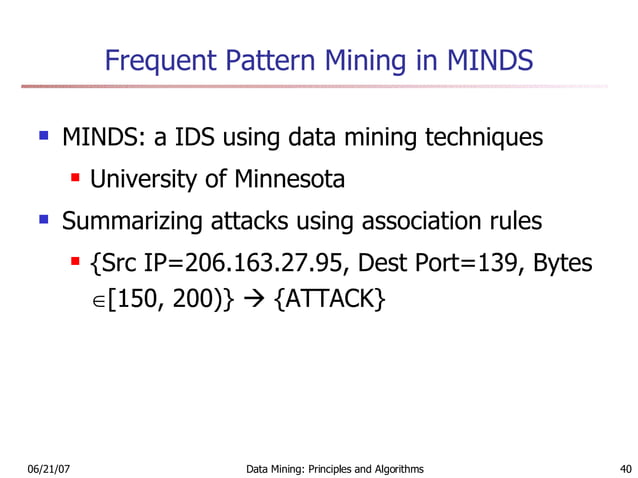 Frequent Pattern Mining in MINDS

MINDS: a IDS using data mining techniques

University of Minnesota

Summarizing attacks using association rules

{Src IP=206.163.27.95, Dest Port=139, Bytes $\in$[150, 200)} $\rightarrow$ {ATTACK}

06/21/07

Data Mining: Principles and Algorithms

40